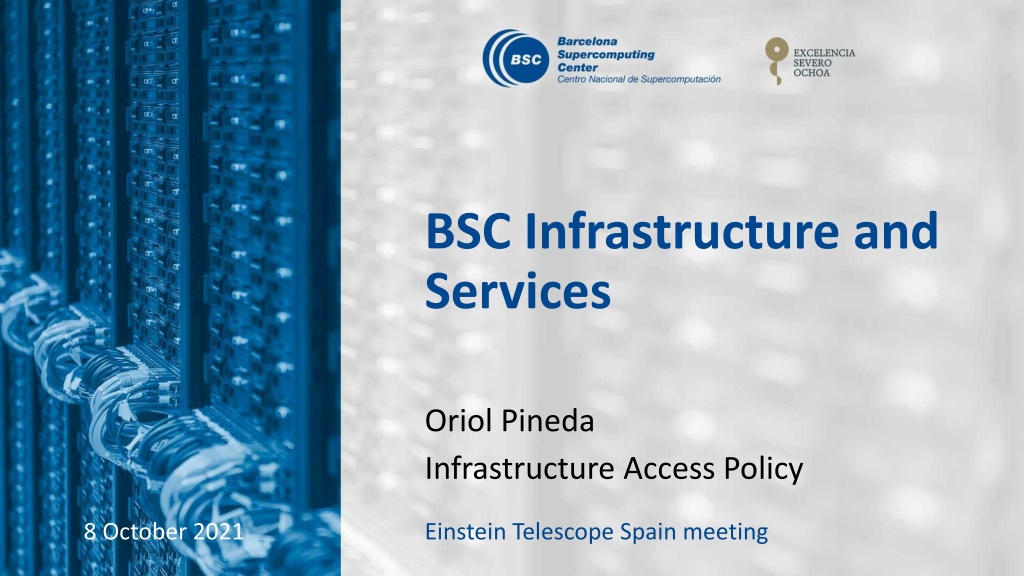 BSC

Barcelona Supercomputing Center
Centro Nacional de Supercomputación

EXCELENCIA SEVERO OCHOA

BSC Infrastructure and Services

Oriol Pineda
Infrastructure Access Policy

8 October 2021

Einstein Telescope Spain meeting